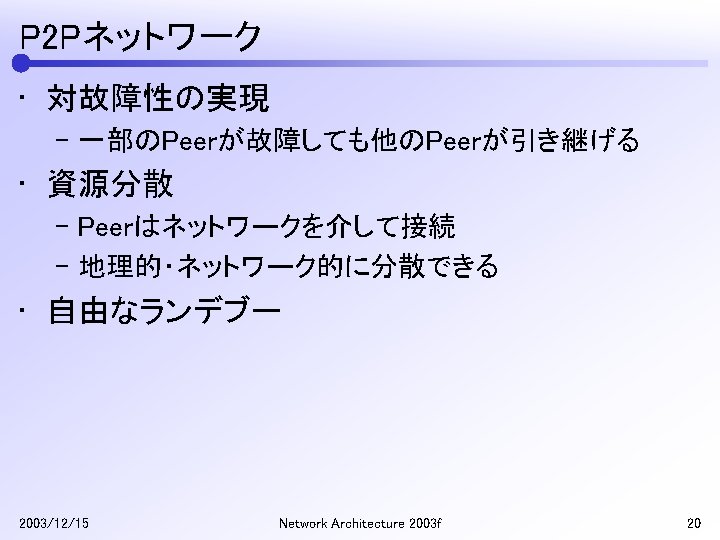 P2Pネットワーク

・ 対故障性の実現
 – 一部のPeerが故障しても他のPeerが引き継げる
・ 資源分散
 – Peerはネットワークを介して接続
 – 地理的・ネットワーク的に分散できる
・ 自由なランデブー

2003/12/15 Network Architecture 2003f 20